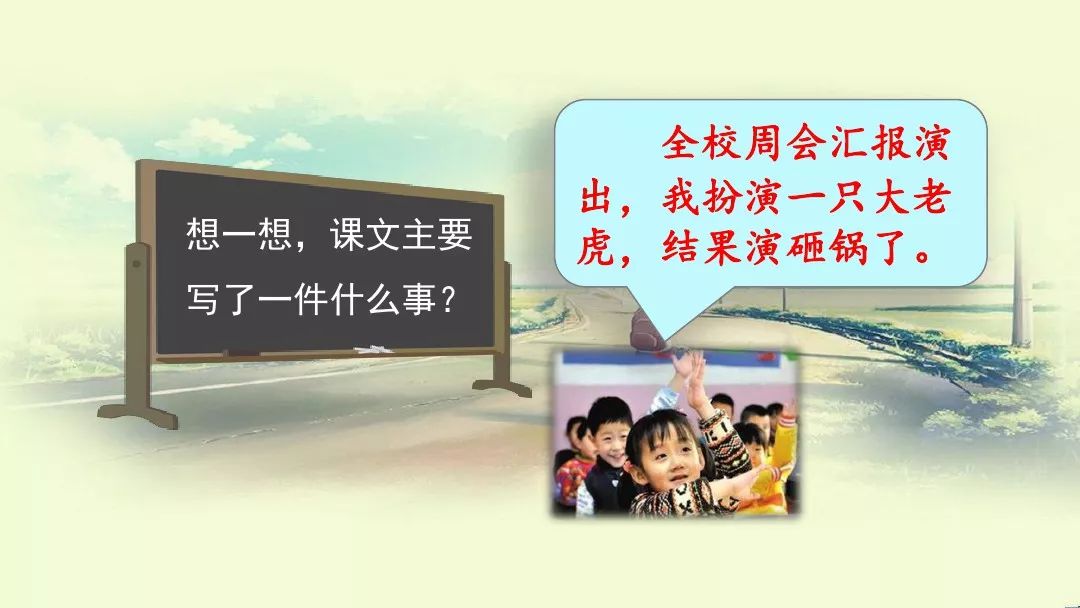 想一想，课文主要写了一件什么事？

全校周会汇报演出，我扮演一只大老虎，结果演砸锅了。